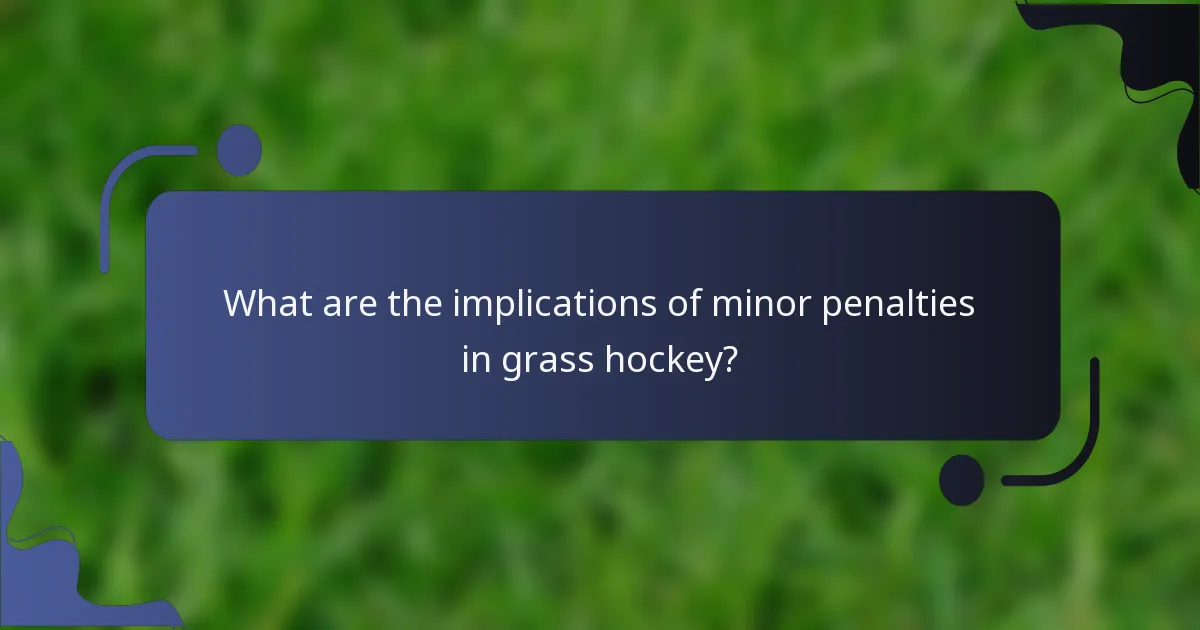 What are the implications of minor penalties in grass hockey?